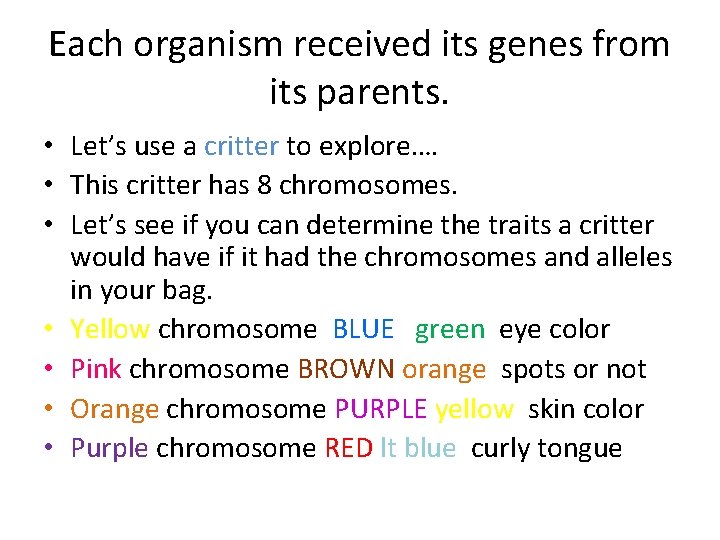 Each organism received its genes from its parents.

• Let's use a critter to explore….
• This critter has 8 chromosomes.
• Let's see if you can determine the traits a critter would have if it had the chromosomes and alleles in your bag.
• Yellow chromosome BLUE green eye color
• Pink chromosome BROWN orange spots or not
• Orange chromosome PURPLE yellow skin color
• Purple chromosome RED lt blue curly tongue